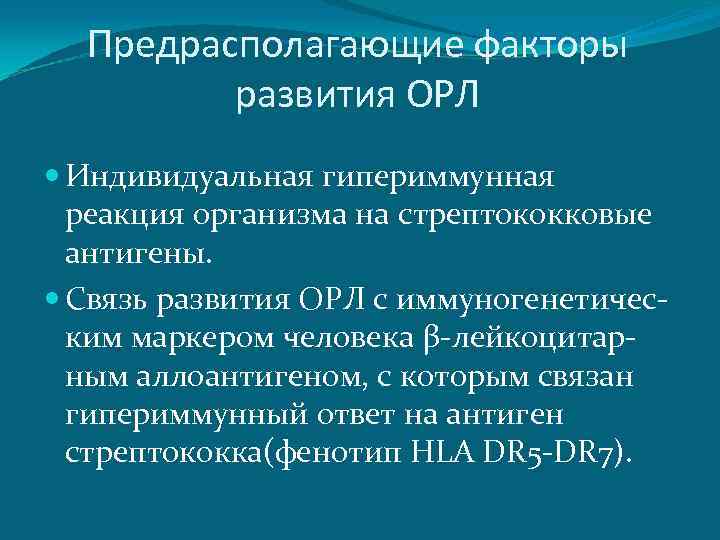 Предрасполагающие факторы развития ОРЛ

Индивидуальная гипериммунная реакция организма на стрептококковые антигены.

Связь развития ОРЛ с иммуногенетическим маркером человека β-лейкоцитарным аллоантигеном, с которым связан гипериммунный ответ на антиген стрептококка(фенотип HLA DR5-DR7).